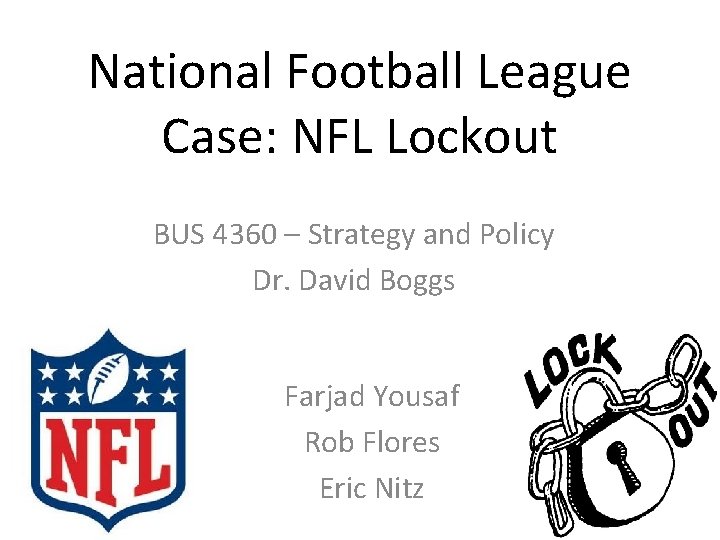 National Football League Case: NFL Lockout

BUS 4360 – Strategy and Policy
Dr. David Boggs

NFL

Farjad Yousaf
Rob Flores
Eric Nitz

LOCK OUT